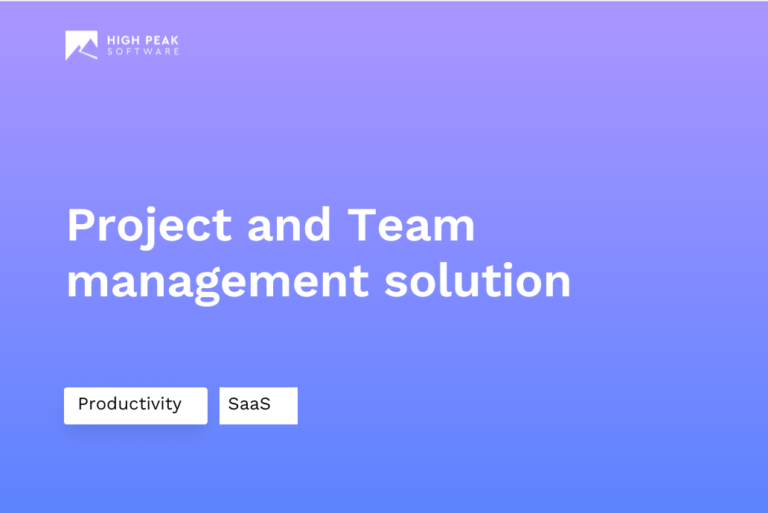 HIGH PEAK
SOFTWARE

Project and Team management solution

Productivity

SaaS